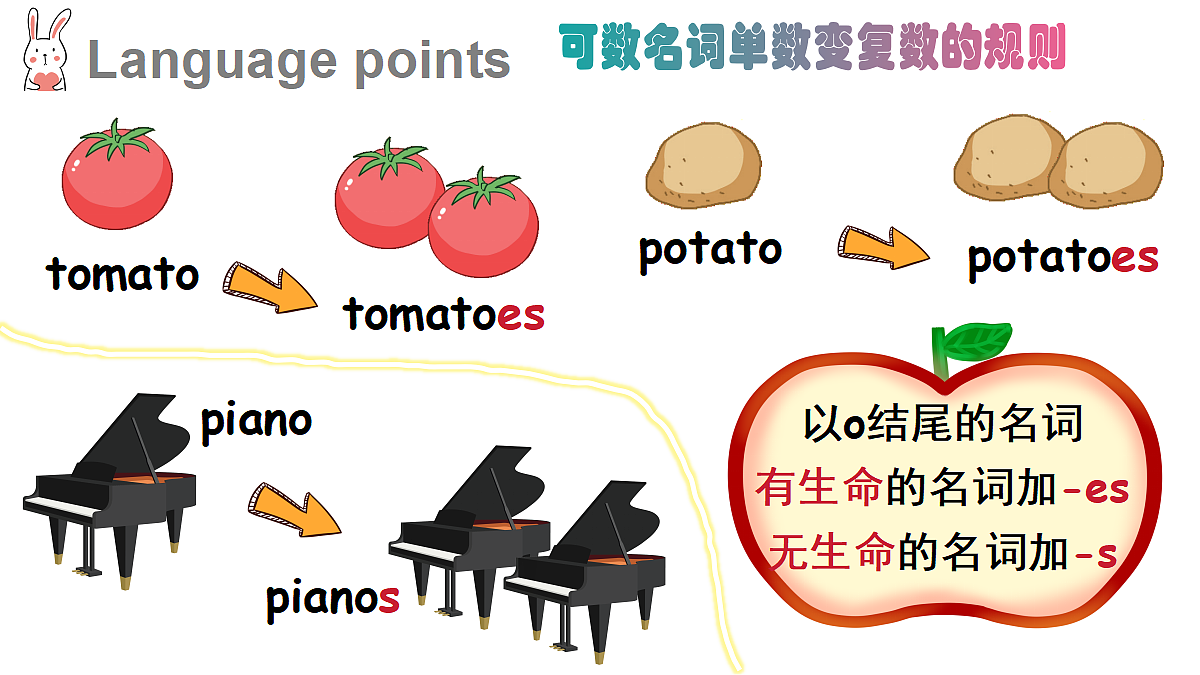 Language points

可数名词单数变复数的规则

tomato

tomatoes

potato

potatoes

piano

pianos

以o结尾的名词
有生命的名词加-es
无生命的名词加-s